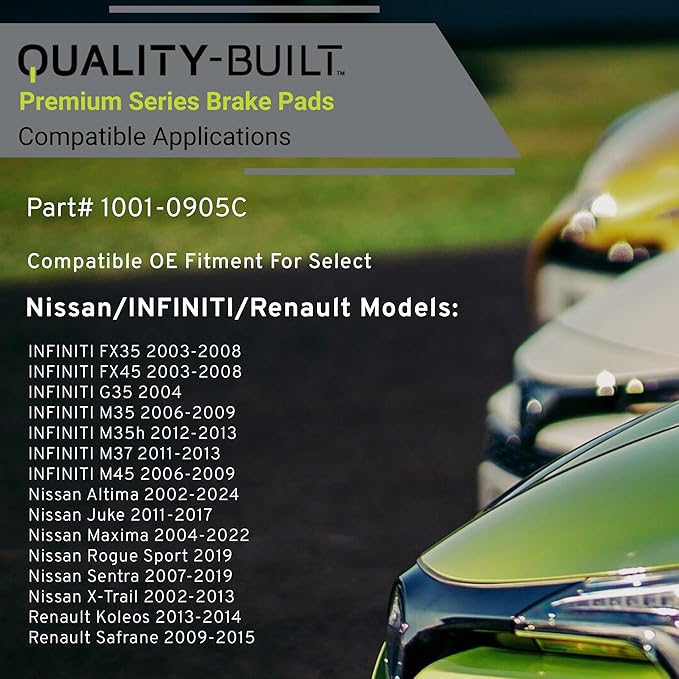 QUALITY-BUILT™
Premium Series Brake Pads
Compatible Applications

Part# 1001-0905C

Compatible OE Fitment For Select

Nissan/INFINITI/Renault Models:

INFINITI FX35 2003-2008
INFINITI FX45 2003-2008
INFINITI G35 2004
INFINITI M35 2006-2009
INFINITI M35h 2012-2013
INFINITI M37 2011-2013
INFINITI M45 2006-2009
Nissan Altima 2002-2024
Nissan Juke 2011-2017
Nissan Maxima 2004-2022
Nissan Rogue Sport 2019
Nissan Sentra 2007-2019
Nissan X-Trail 2002-2013
Renault Koleos 2013-2014
Renault Safrane 2009-2015